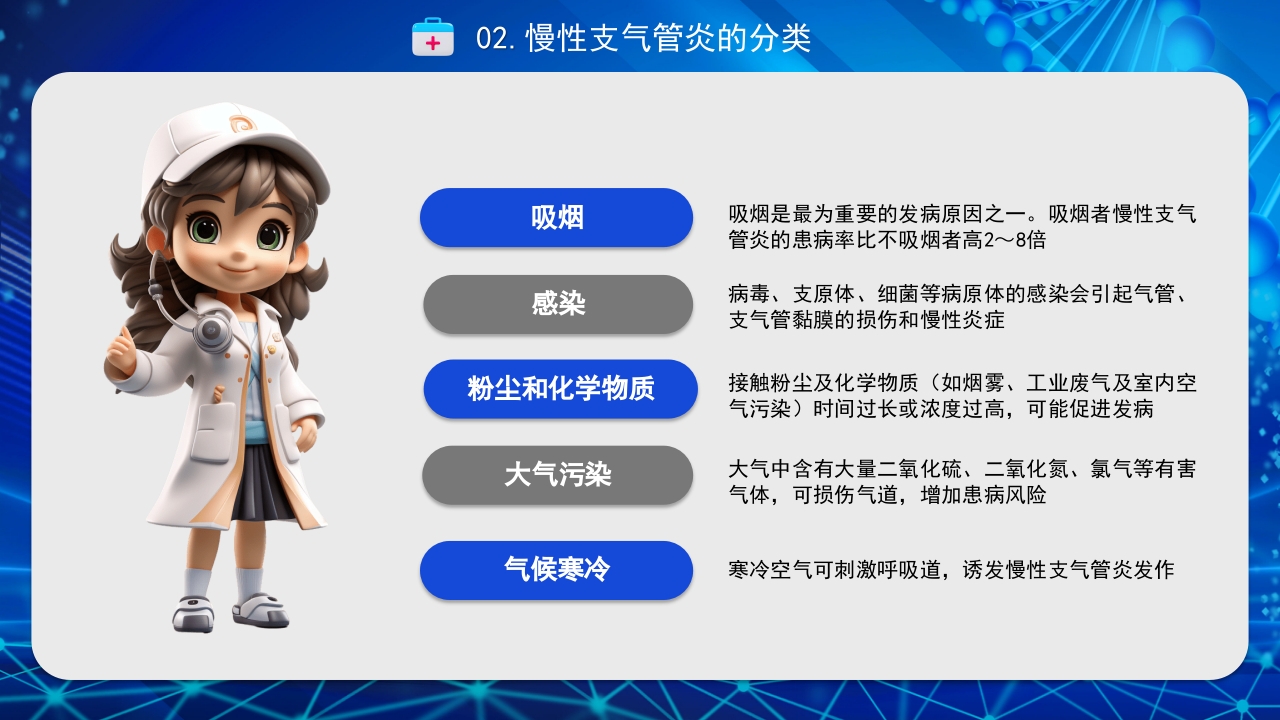 02. 慢性支气管炎的分类

吸烟

吸烟是最为重要的发病原因之一。吸烟者慢性支气管炎的患病率比不吸烟者高2～8倍

感染

病毒、支原体、细菌等病原体的感染会引起气管、支气管黏膜的损伤和慢性炎症

粉尘和化学物质

接触粉尘及化学物质（如烟雾、工业废气及室内空气污染）时间过长或浓度过高，可能促进发病

大气污染

大气中含有大量二氧化硫、二氧化氮、氯气等有害气体，可损伤气道，增加患病风险

气候寒冷

寒冷空气可刺激呼吸道，诱发慢性支气管炎发作